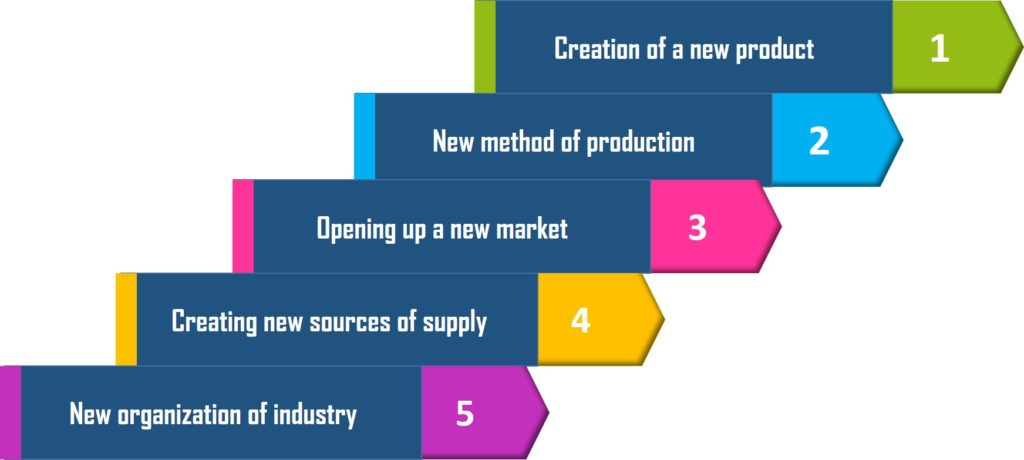 Creation of a new product 1

New method of production 2

Opening up a new market 3

Creating new sources of supply 4

New organization of industry 5